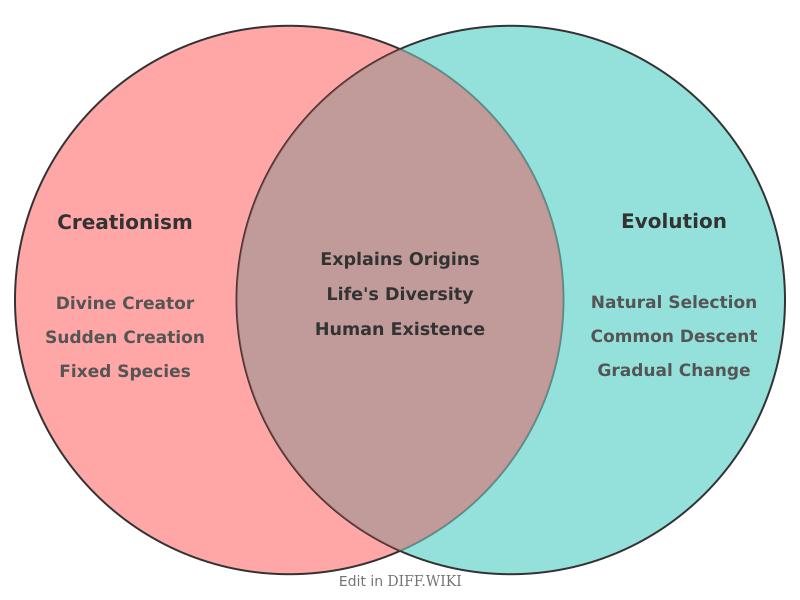 Creationism

Divine Creator
Sudden Creation
Fixed Species

Explains Origins
Life's Diversity
Human Existence

Evolution

Natural Selection
Common Descent
Gradual Change

Edit in DIFF.WIKI